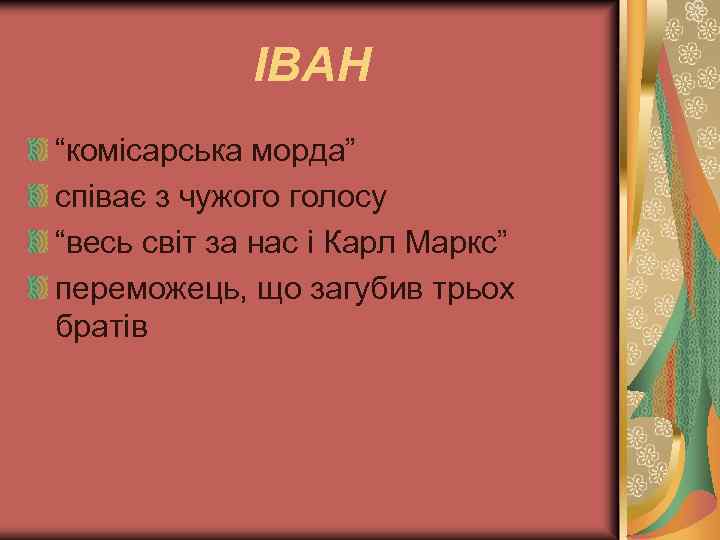 ІВАН

“комісарська морда”

співає з чужого голосу

“весь світ за нас і Карл Маркс”

переможець, що загубив трьох братів